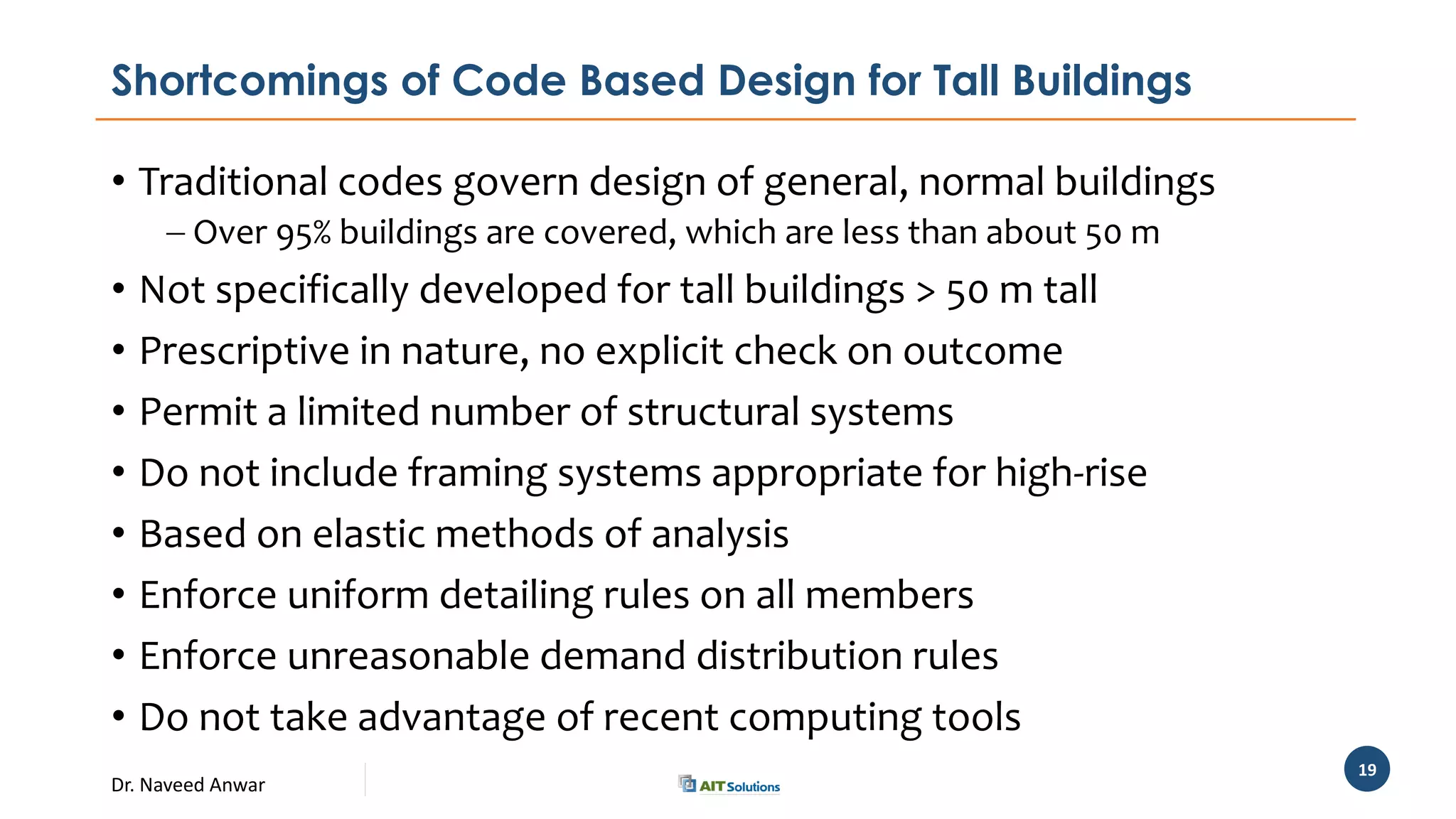 Shortcomings of Code Based Design for Tall Buildings

• Traditional codes govern design of general, normal buildings
– Over 95% buildings are covered, which are less than about 50 m
• Not specifically developed for tall buildings > 50 m tall
• Prescriptive in nature, no explicit check on outcome
• Permit a limited number of structural systems
• Do not include framing systems appropriate for high-rise
• Based on elastic methods of analysis
• Enforce uniform detailing rules on all members
• Enforce unreasonable demand distribution rules
• Do not take advantage of recent computing tools

Dr. Naveed Anwar

AIT Solutions

19